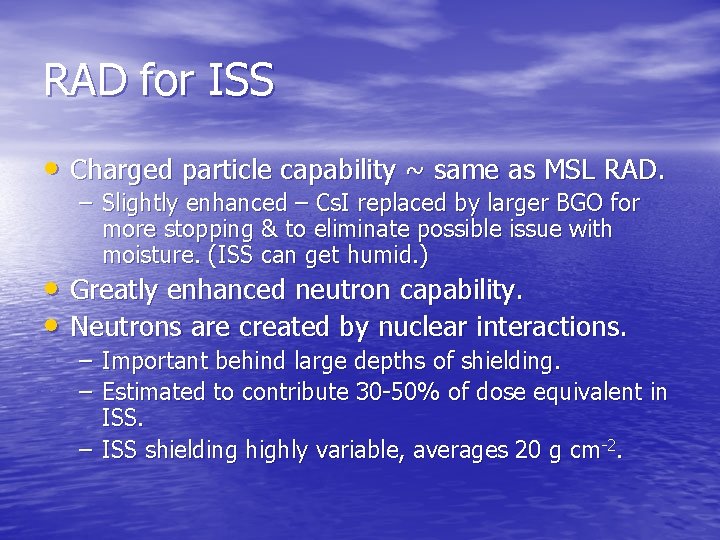 RAD for ISS

• Charged particle capability ~ same as MSL RAD.
  – Slightly enhanced – CsI replaced by larger BGO for more stopping & to eliminate possible issue with moisture. (ISS can get humid.)
• Greatly enhanced neutron capability.
• Neutrons are created by nuclear interactions.
  – Important behind large depths of shielding.
  – Estimated to contribute 30-50% of dose equivalent in ISS.
  – ISS shielding highly variable, averages 20 g cm$^{-2}$.